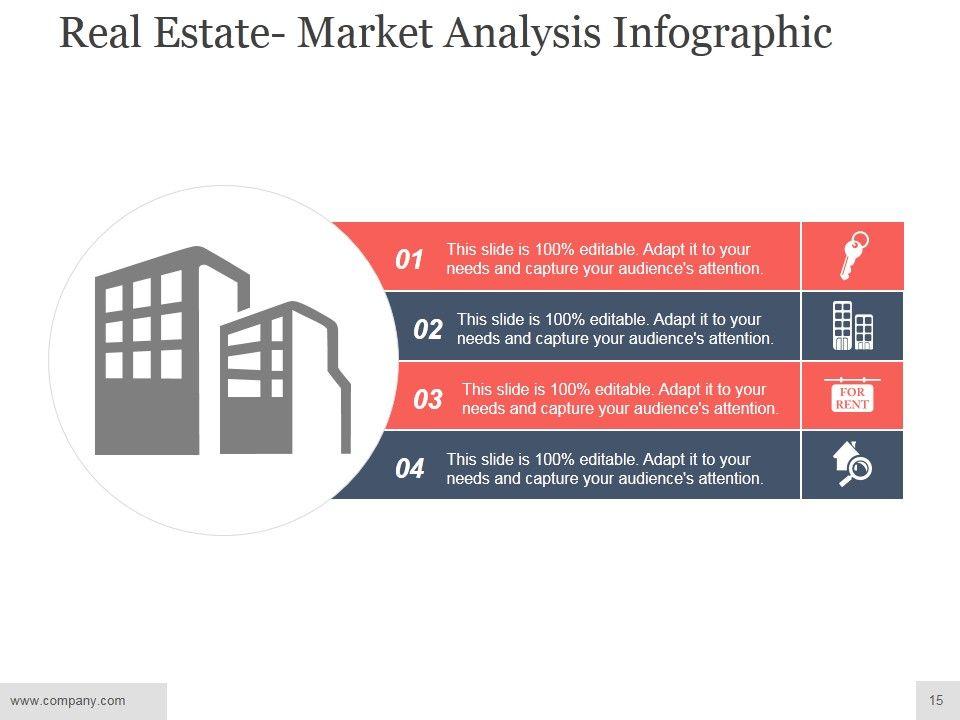 Real Estate- Market Analysis Infographic

01 This slide is 100% editable. Adapt it to your needs and capture your audience's attention.

02 This slide is 100% editable. Adapt it to your needs and capture your audience's attention.

03 This slide is 100% editable. Adapt it to your needs and capture your audience's attention.

FOR RENT

04 This slide is 100% editable. Adapt it to your needs and capture your audience's attention.

www.company.com

15